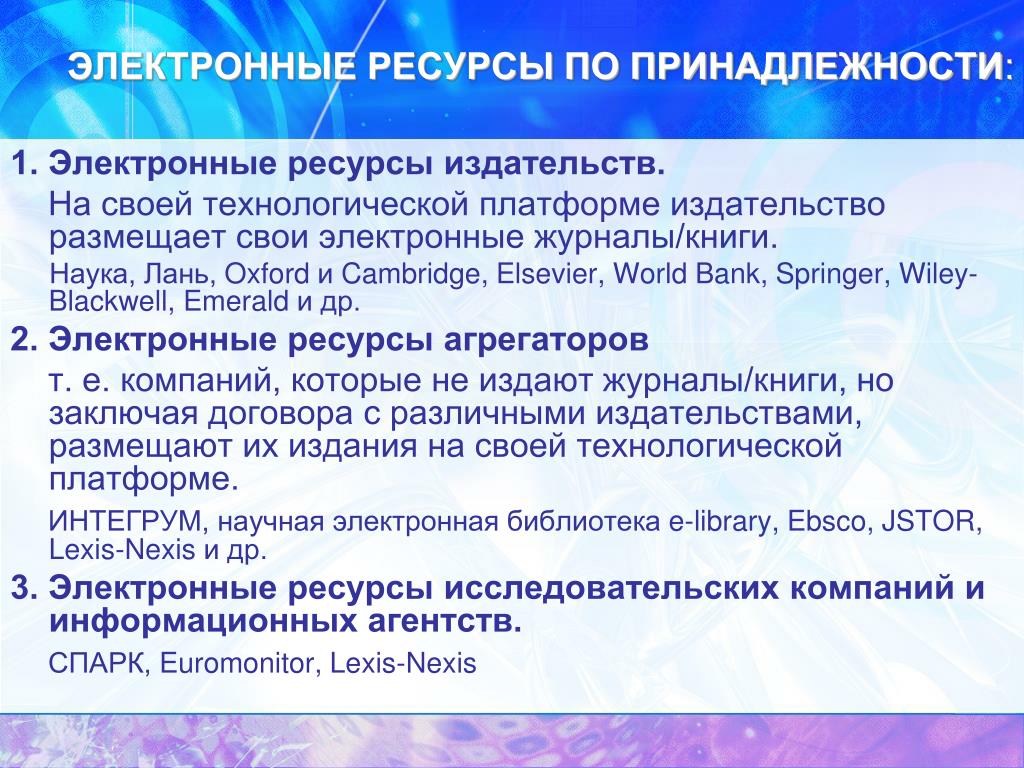 ЭЛЕКТРОННЫЕ РЕСУРСЫ ПО ПРИНАДЛЕЖНОСТИ:

1. Электронные ресурсы издательств.

На своей технологической платформе издательство размещает свои электронные журналы/книги.

Наука, Лань, Oxford и Cambridge, Elsevier, World Bank, Springer, Wiley-Blackwell, Emerald и др.

2. Электронные ресурсы агрегаторов

т. е. компаний, которые не издают журналы/книги, но заключая договора с различными издательствами, размещают их издания на своей технологической платформе.

ИНТЕГРУМ, научная электронная библиотека e-library, Ebsco, JSTOR, Lexis-Nexis и др.

3. Электронные ресурсы исследовательских компаний и информационных агентств.

СПАРК, Euromonitor, Lexis-Nexis